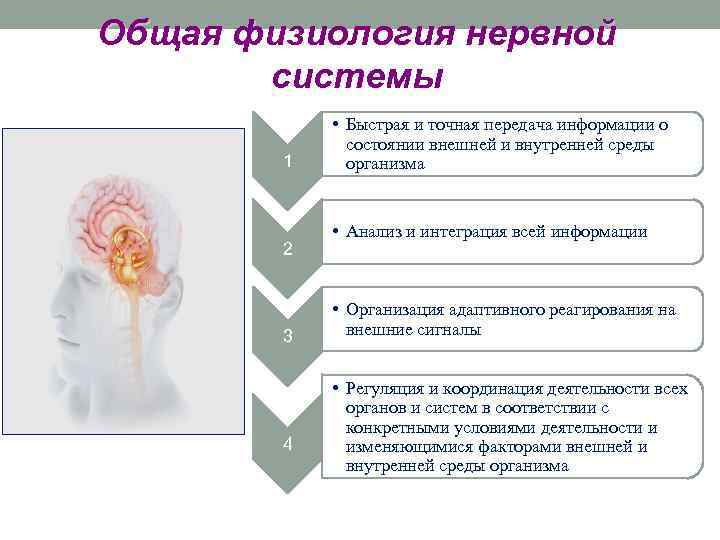 Общая физиология нервной системы

1

• Быстрая и точная передача информации о состоянии внешней и внутренней среды организма

2

• Анализ и интеграция всей информации

3

• Организация адаптивного реагирования на внешние сигналы

4

• Регуляция и координация деятельности всех органов и систем в соответствии с конкретными условиями деятельности и изменяющимися факторами внешней и внутренней среды организма